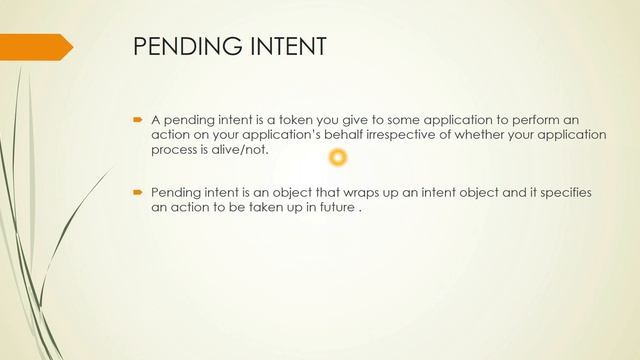 PENDING INTENT

A pending intent is a token you give to some application to perform an action on your application's behalf irrespective of whether your application process is alive/not.

Pending intent is an object that wraps up an intent object and it specifies an action to be taken up in future .